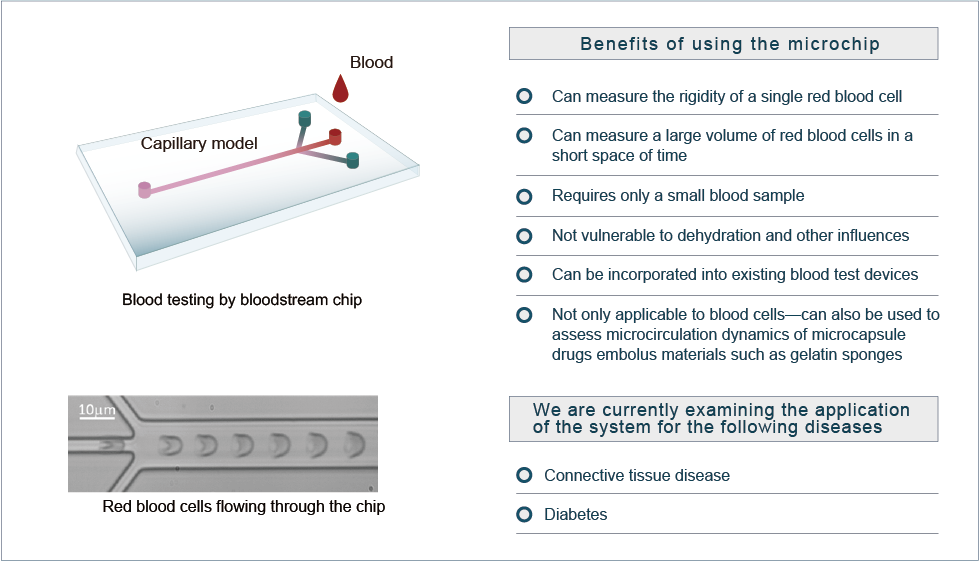 Blood

Capillary model

Blood testing by bloodstream chip

10μm

Red blood cells flowing through the chip

Benefits of using the microchip

Can measure the rigidity of a single red blood cell

Can measure a large volume of red blood cells in a short space of time

Requires only a small blood sample

Not vulnerable to dehydration and other influences

Can be incorporated into existing blood test devices

Not only applicable to blood cells—can also be used to assess microcirculation dynamics of microcapsule drugs embolus materials such as gelatin sponges

We are currently examining the application of the system for the following diseases

Connective tissue disease

Diabetes